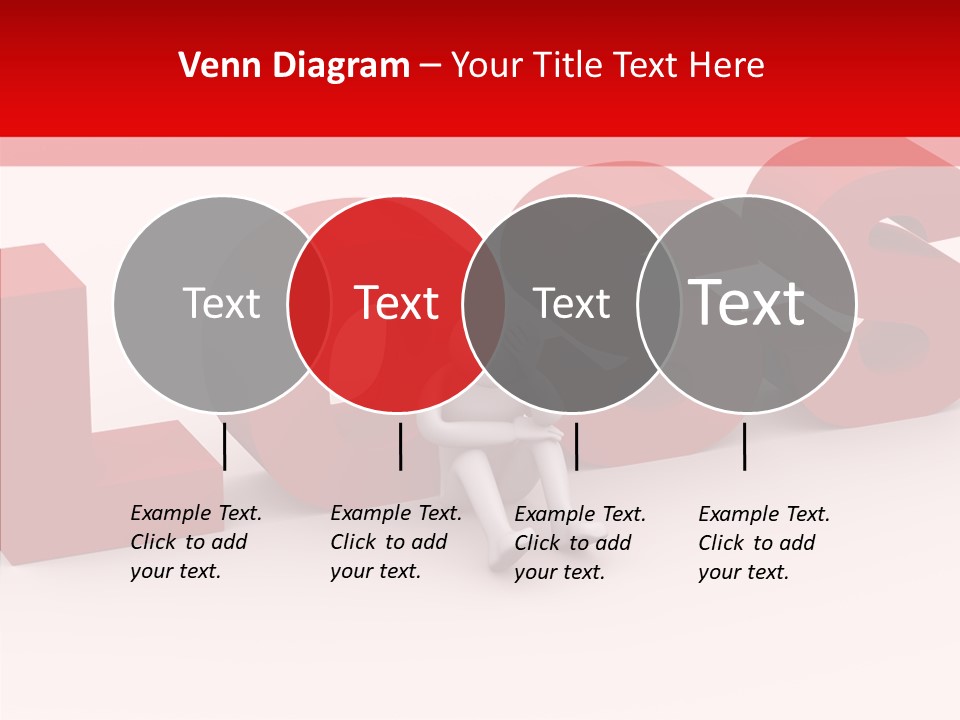 Venn Diagram – Your Title Text Here

Text

Text

Text

Text

Example Text. Click to add your text.

Example Text. Click to add your text.

Example Text. Click to add your text.

Example Text. Click to add your text.